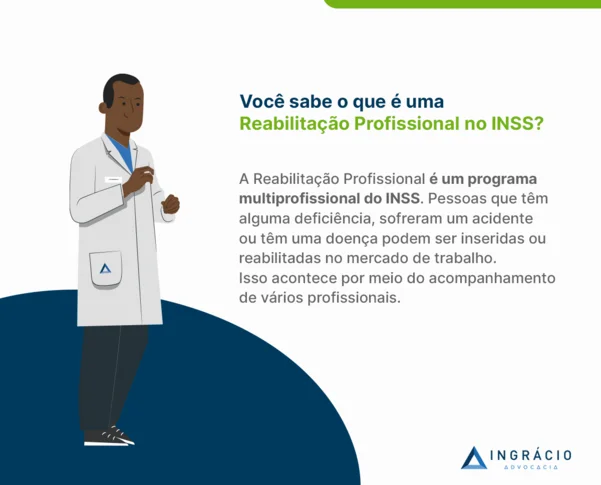 Você sabe o que é uma
Reabilitação Profissional no INSS?

A Reabilitação Profissional é um programa multiprofissional do INSS. Pessoas que têm alguma deficiência, sofreram um acidente ou têm uma doença podem ser inseridas ou reabilitadas no mercado de trabalho.
Isso acontece por meio do acompanhamento de vários profissionais.

INGRÁCIO
ADVOCACIA